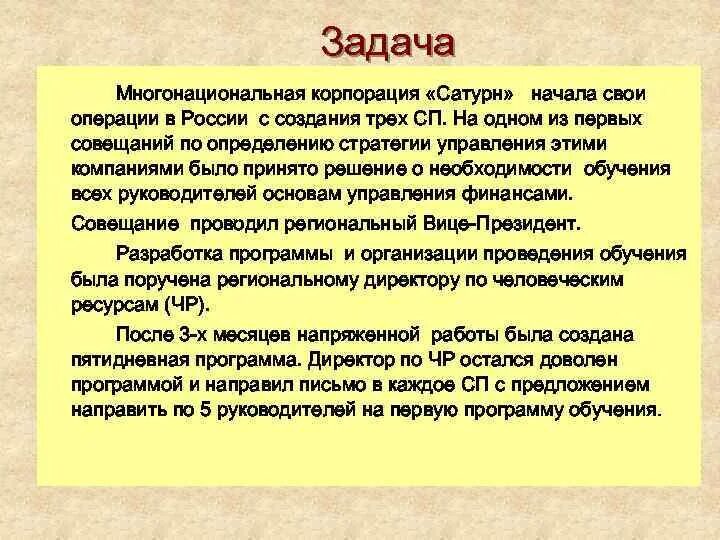 Задача

Многонациональная корпорация «Сатурн» начала свои операции в России с создания трех СП. На одном из первых совещаний по определению стратегии управления этими компаниями было принято решение о необходимости обучения всех руководителей основам управления финансами.

Совещание проводил региональный Вице-Президент.

Разработка программы и организации проведения обучения была поручена региональному директору по человеческим ресурсам (ЧР).

После 3-х месяцев напряженной работы была создана пятидневная программа. Директор по ЧР остался доволен программой и направил письмо в каждое СП с предложением направить по 5 руководителей на первую программу обучения.